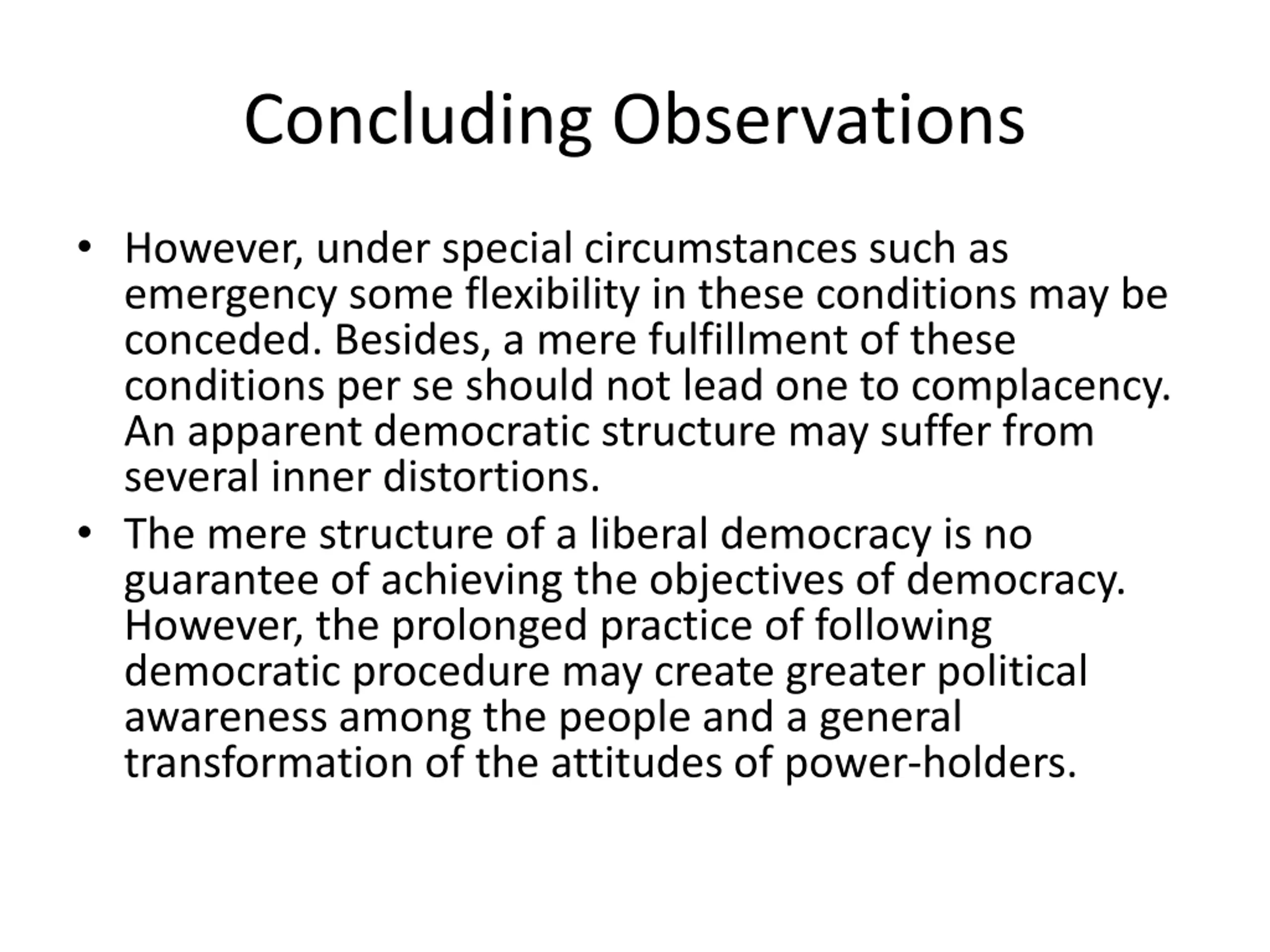 Concluding Observations

• However, under special circumstances such as emergency some flexibility in these conditions may be conceded. Besides, a mere fulfillment of these conditions per se should not lead one to complacency. An apparent democratic structure may suffer from several inner distortions.

• The mere structure of a liberal democracy is no guarantee of achieving the objectives of democracy. However, the prolonged practice of following democratic procedure may create greater political awareness among the people and a general transformation of the attitudes of power-holders.